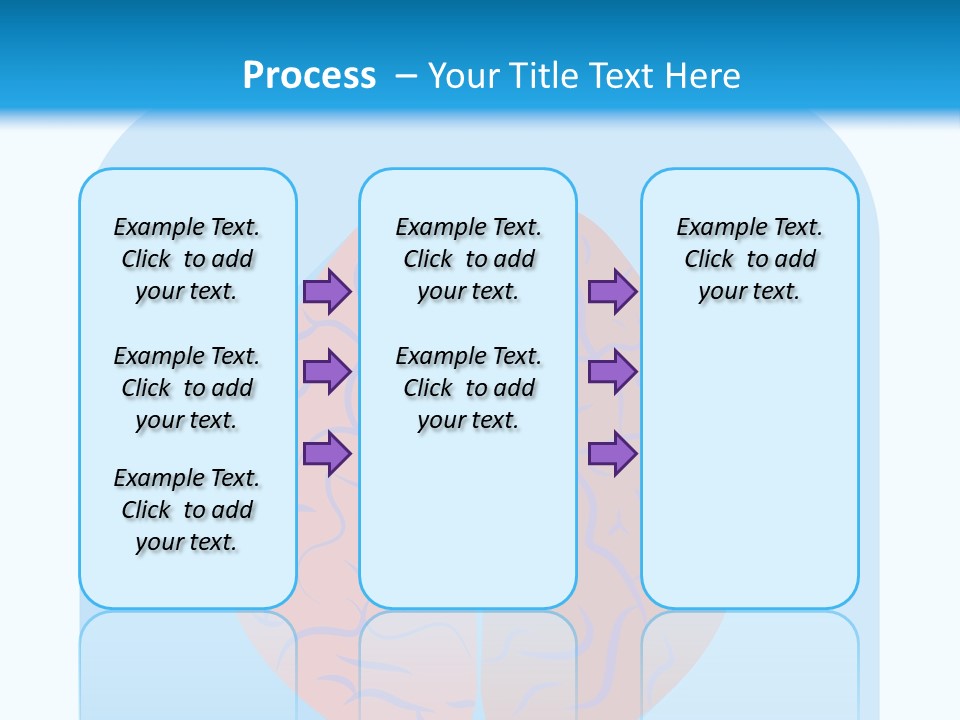 Process – Your Title Text Here

Example Text. Click to add your text.

Example Text. Click to add your text.

Example Text. Click to add your text.

Example Text. Click to add your text.

Example Text. Click to add your text.

Example Text. Click to add your text.